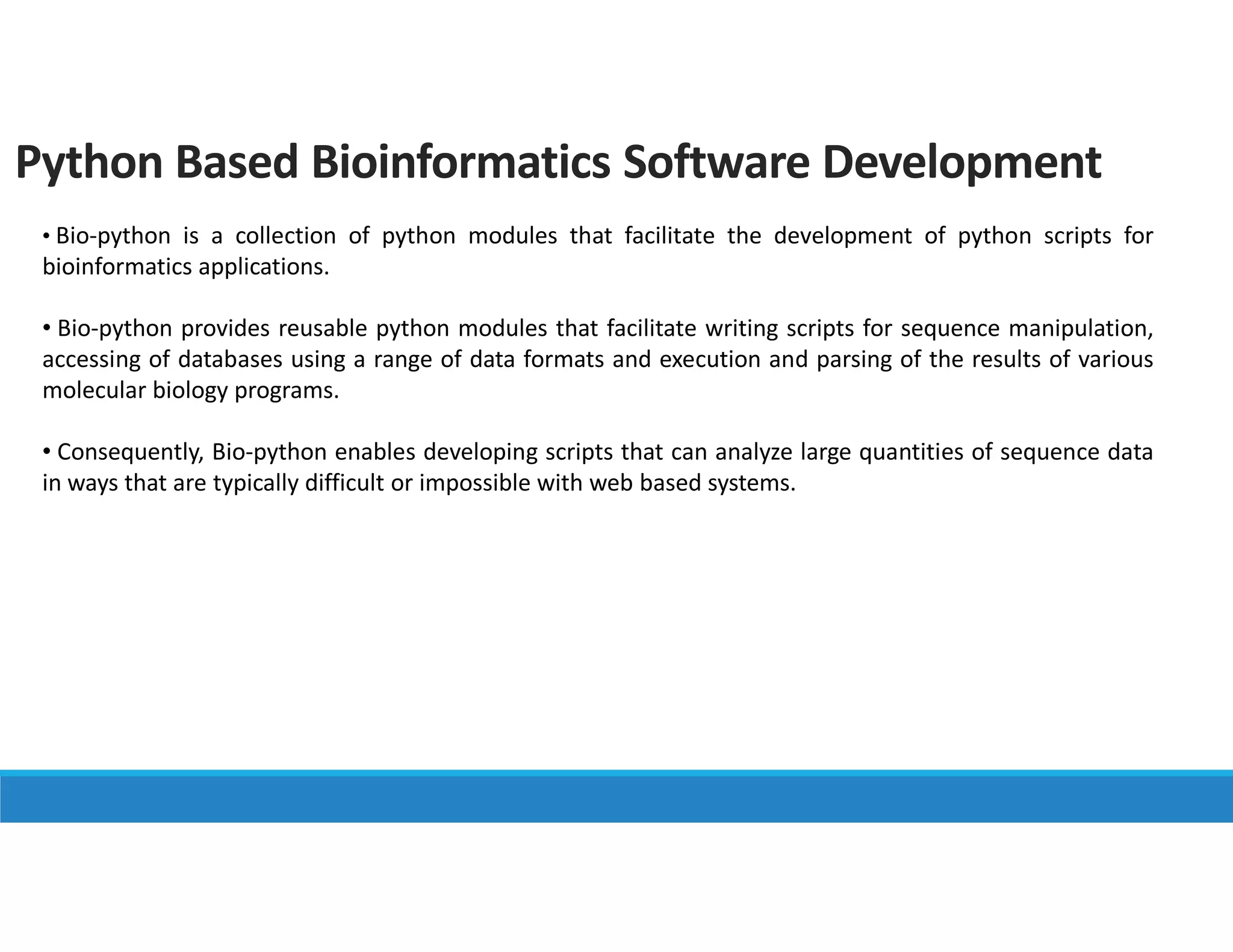 Python Based Bioinformatics Software Development

• Bio-python is a collection of python modules that facilitate the development of python scripts for bioinformatics applications.

• Bio-python provides reusable python modules that facilitate writing scripts for sequence manipulation, accessing of databases using a range of data formats and execution and parsing of the results of various molecular biology programs.

• Consequently, Bio-python enables developing scripts that can analyze large quantities of sequence data in ways that are typically difficult or impossible with web based systems.